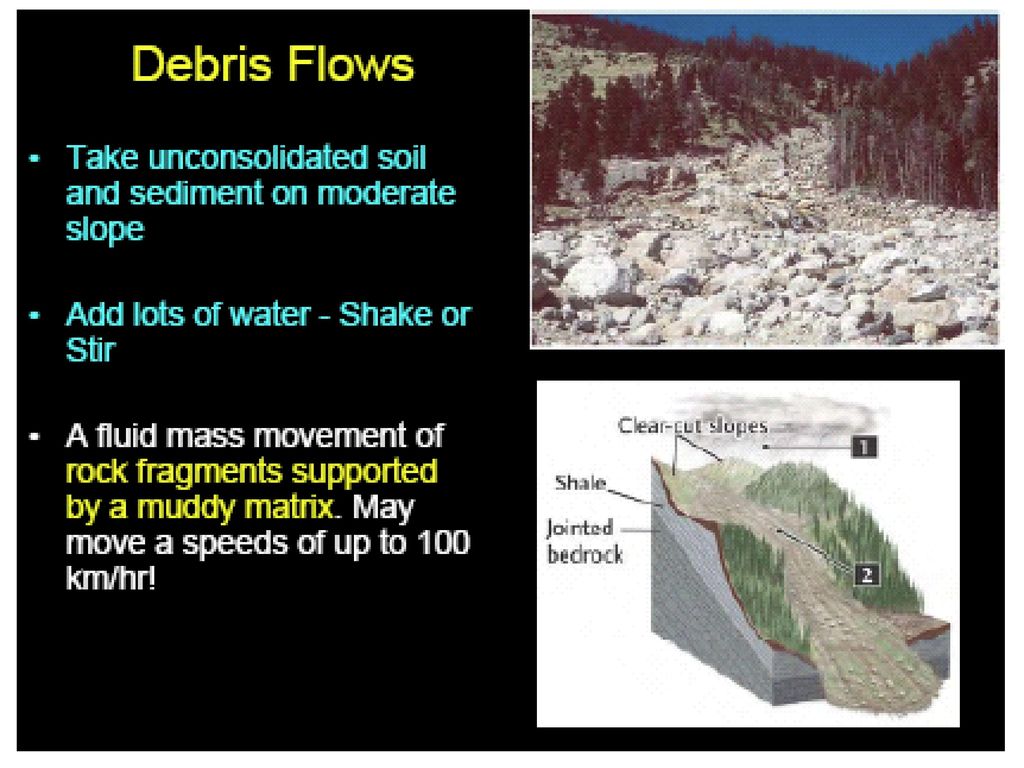 Debris Flows

• Take unconsolidated soil and sediment on moderate slope

• Add lots of water - Shake or Stir

• A fluid mass movement of rock fragments supported by a muddy matrix. May move a speeds of up to 100 km/hr!

Clear-cut slopes
1
Shale
Jointed bedrock
2